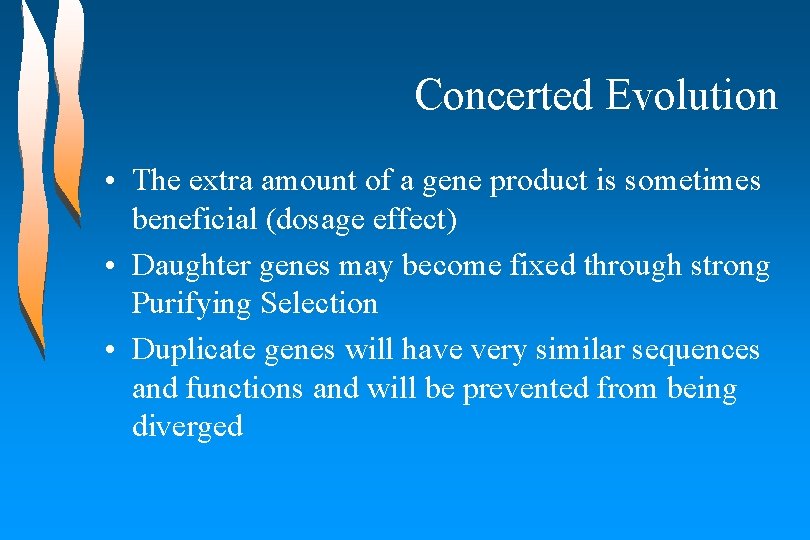 Concerted Evolution

• The extra amount of a gene product is sometimes beneficial (dosage effect)

• Daughter genes may become fixed through strong Purifying Selection

• Duplicate genes will have very similar sequences and functions and will be prevented from being diverged